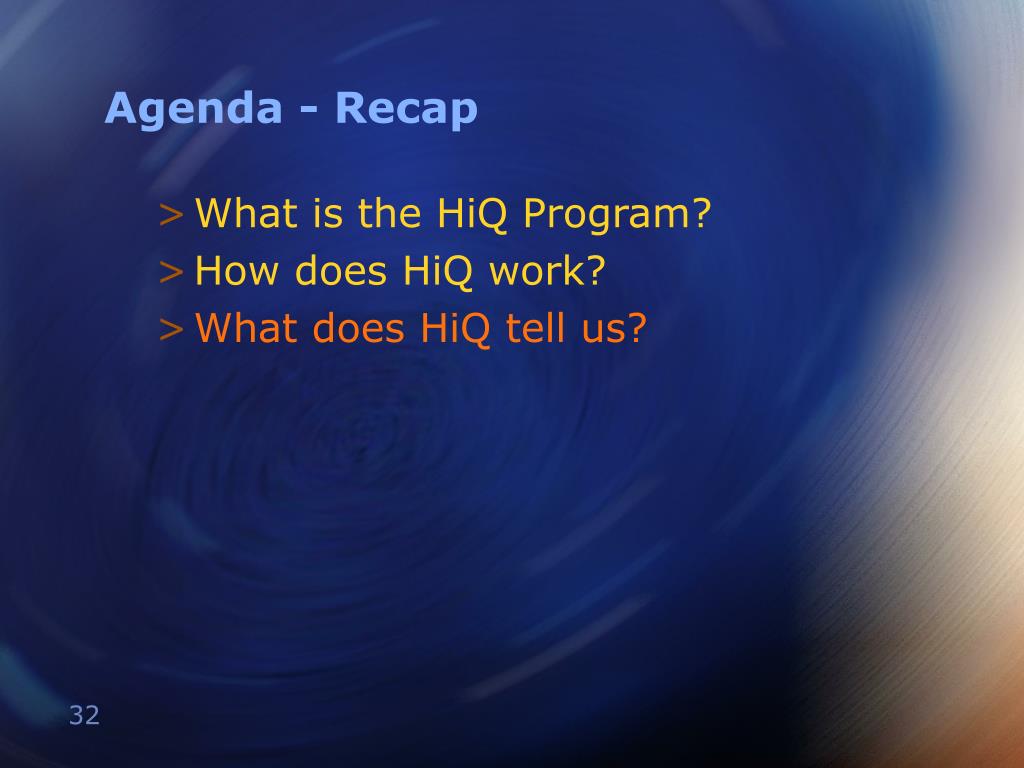 Agenda - Recap

> What is the HiQ Program?
> How does HiQ work?
> What does HiQ tell us?

32